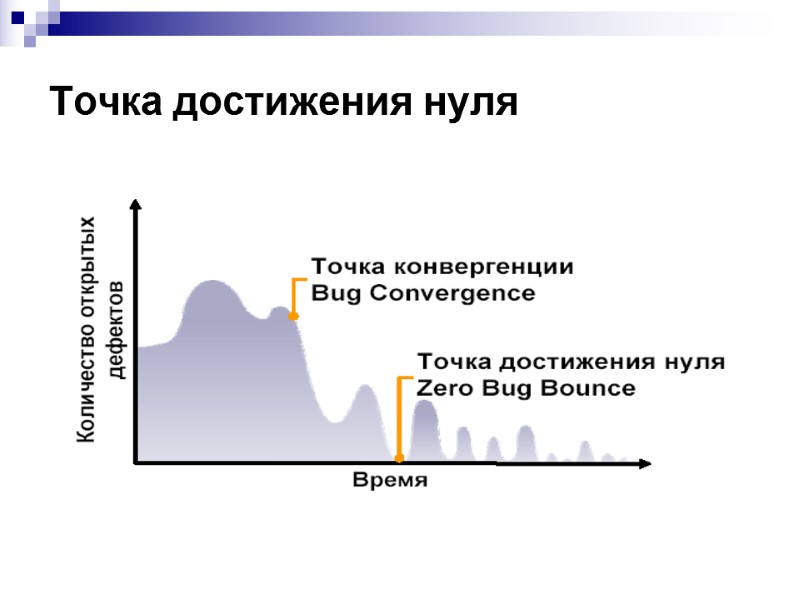 Точка достижения нуля

Количество открытых дефектов

Точка конвергенции
Bug Convergence

Точка достижения нуля
Zero Bug Bounce

Время